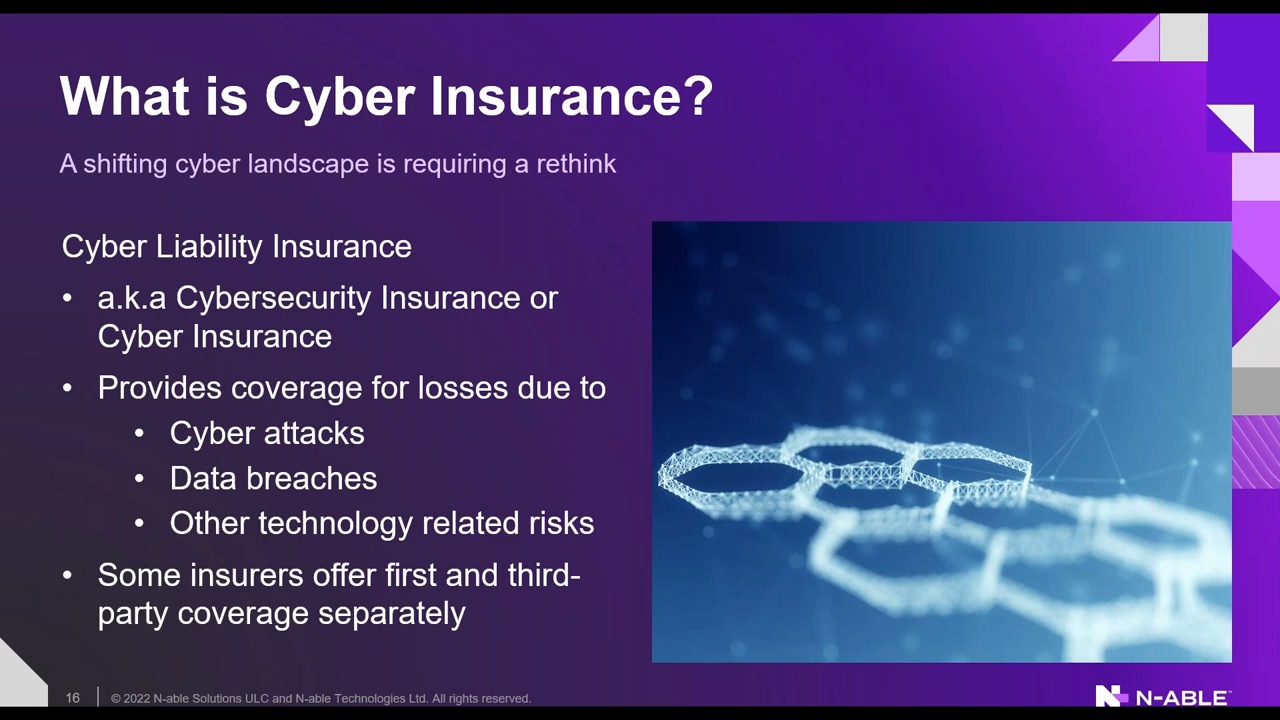 What is Cyber Insurance?

A shifting cyber landscape is requiring a rethink

Cyber Liability Insurance

• a.k.a Cybersecurity Insurance or Cyber Insurance
• Provides coverage for losses due to
  • Cyber attacks
  • Data breaches
  • Other technology related risks
• Some insurers offer first and third-party coverage separately

16 | © 2022 N-able Solutions ULC and N-able Technologies Ltd. All rights reserved.

N-ABLE